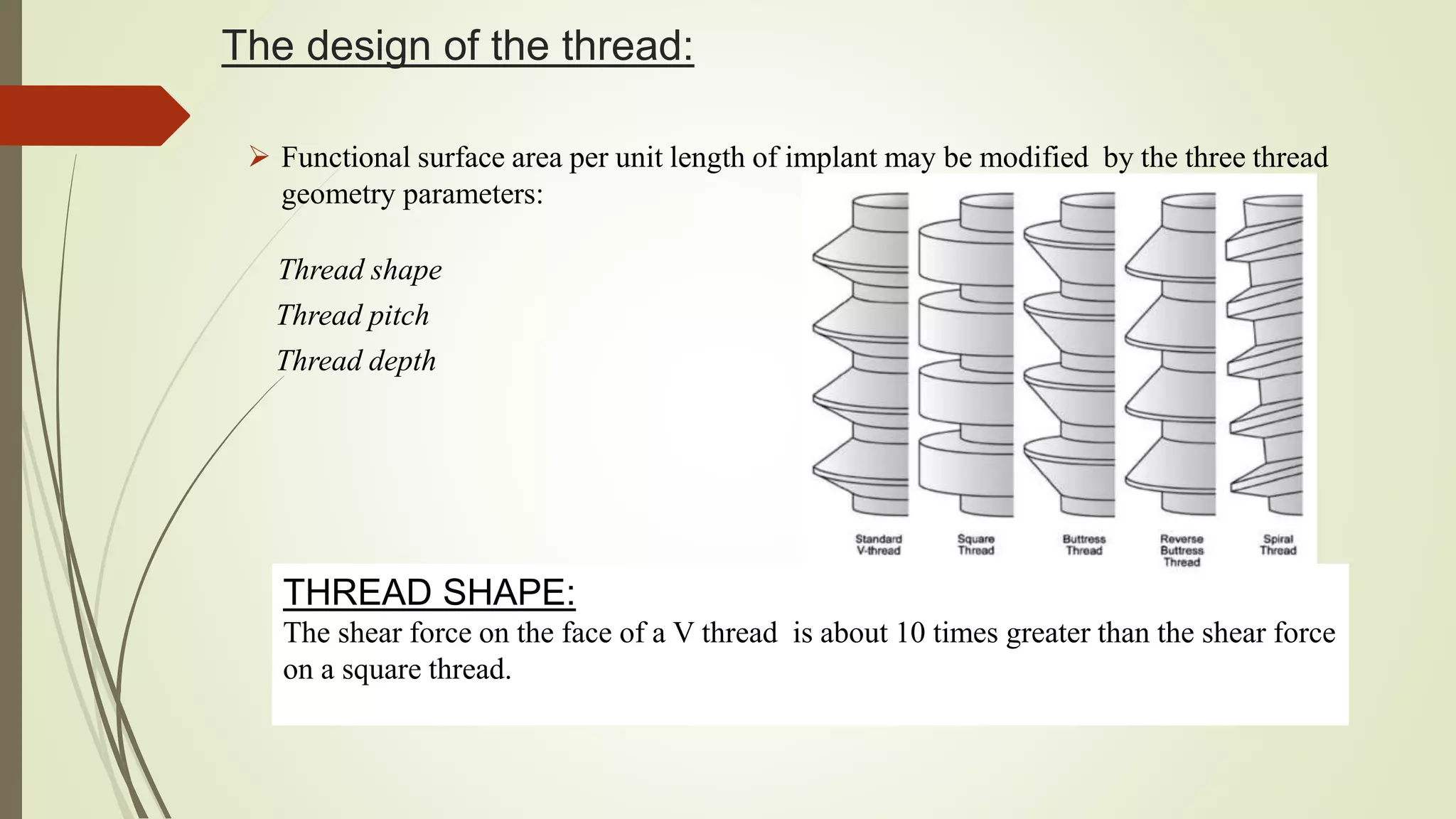 The design of the thread:

➢ Functional surface area per unit length of implant may be modified by the three thread geometry parameters:

Thread shape
Thread pitch
Thread depth

Standard V-thread
Square Thread
Buttress Thread
Reverse Buttress Thread
Spiral Thread

THREAD SHAPE:
The shear force on the face of a V thread is about 10 times greater than the shear force on a square thread.